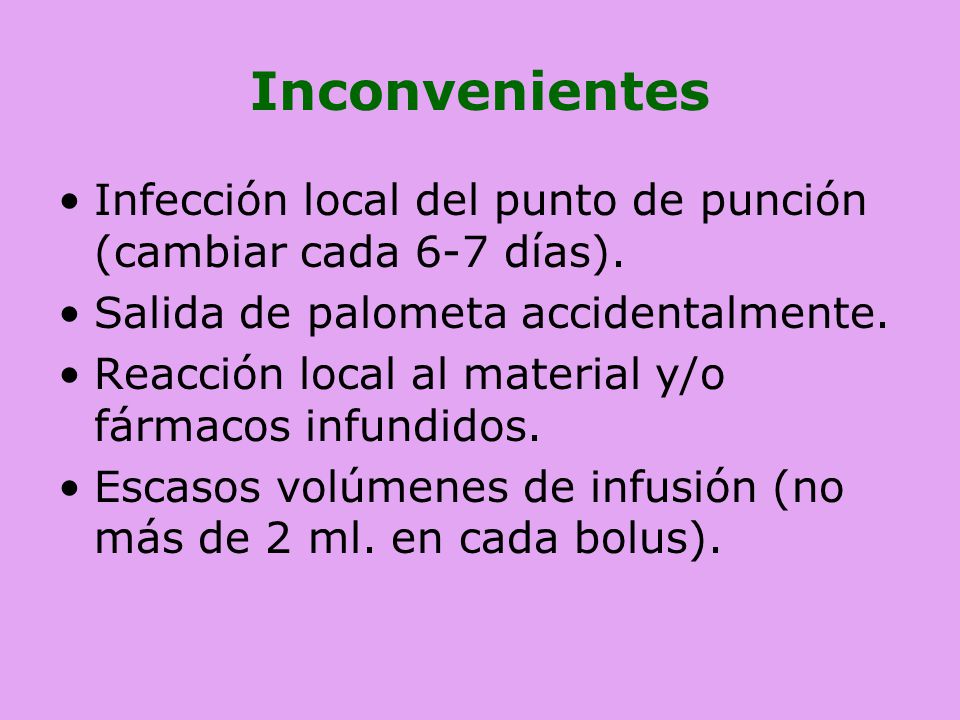 Inconvenientes

• Infección local del punto de punción (cambiar cada 6-7 días).
• Salida de palometa accidentalmente.
• Reacción local al material y/o fármacos infundidos.
• Escasos volúmenes de infusión (no más de 2 ml. en cada bolus).